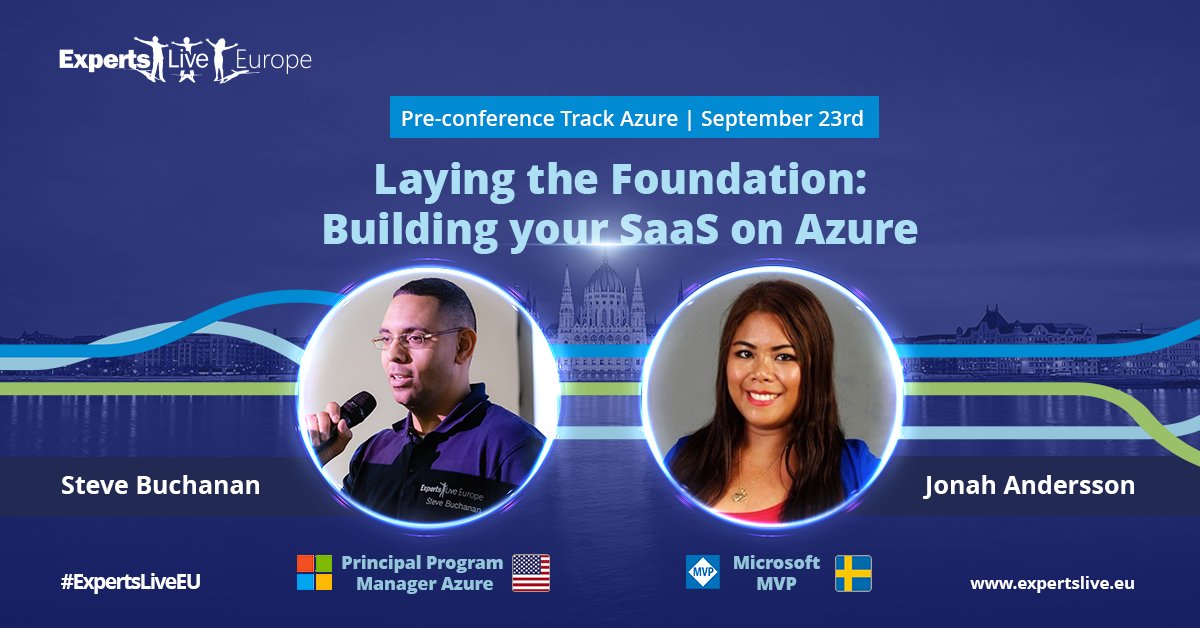 Experts Live Europe

Pre-conference Track Azure | September 23rd

Laying the Foundation: Building your SaaS on Azure

Experts Live Europe
Steve Buchanan

Steve Buchanan

Jonah Andersson

#ExpertsLiveEU

Principal Program Manager Azure

MVP

Microsoft MVP

www.expertslive.eu